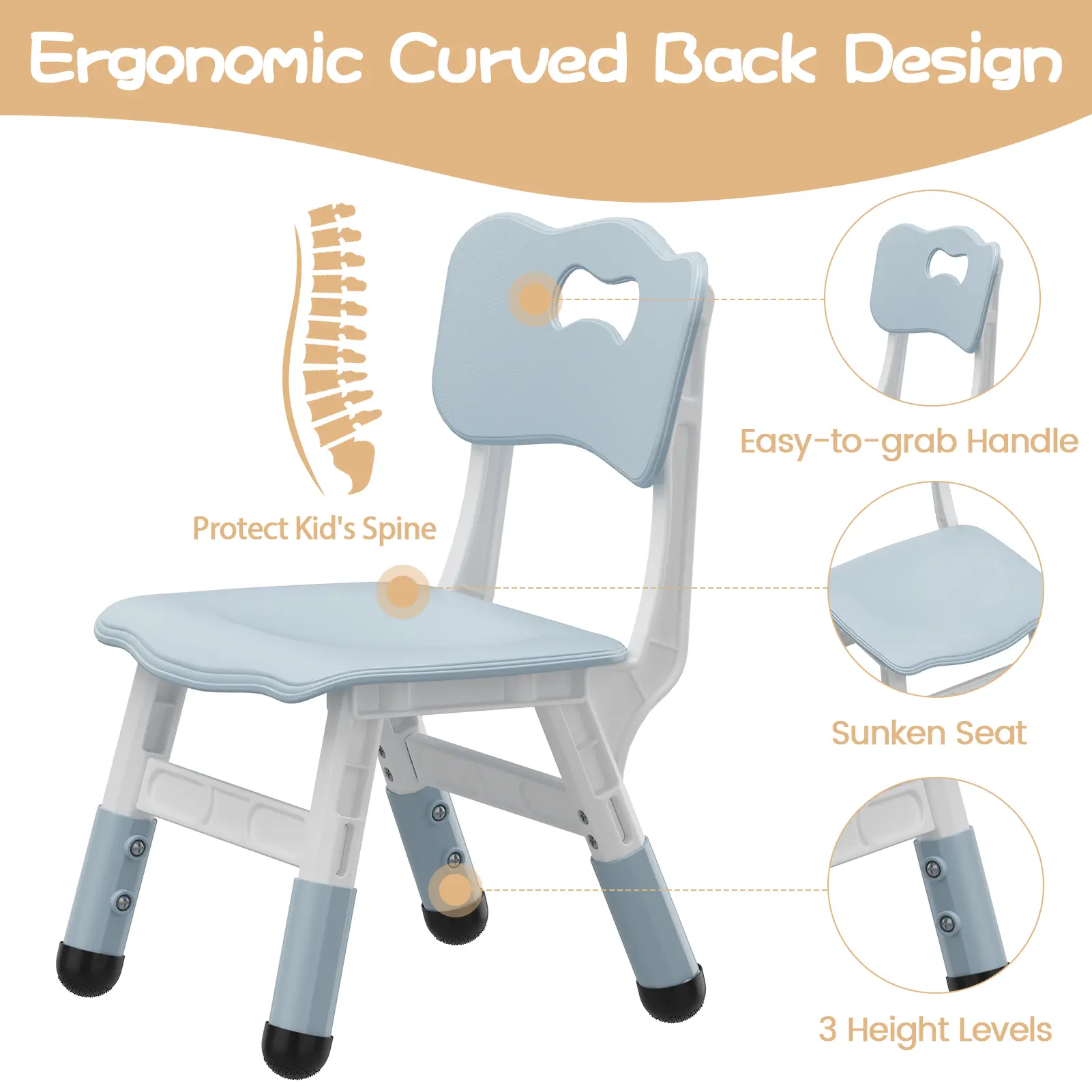 Ergonomic Curved Back Design

Protect Kid's Spine

Easy-to-grab Handle

Sunken Seat

3 Height Levels